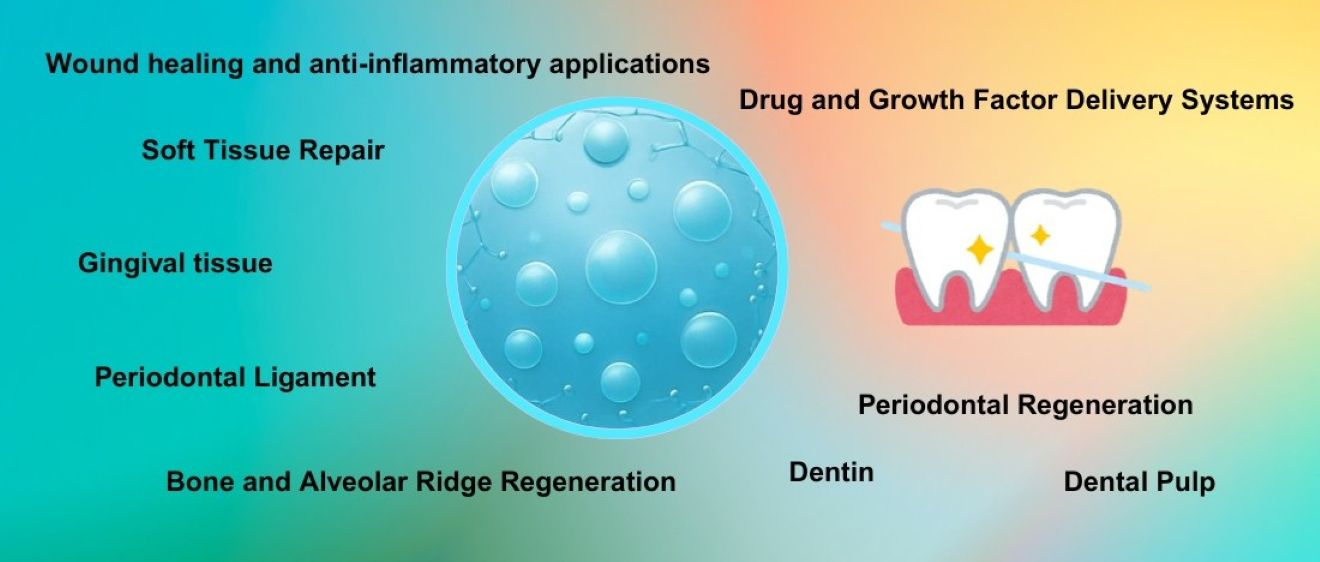 Wound healing and anti-inflammatory applications

Drug and Growth Factor Delivery Systems

Soft Tissue Repair

Gingival tissue

Periodontal Ligament

Periodontal Regeneration

Bone and Alveolar Ridge Regeneration

Dentin

Dental Pulp